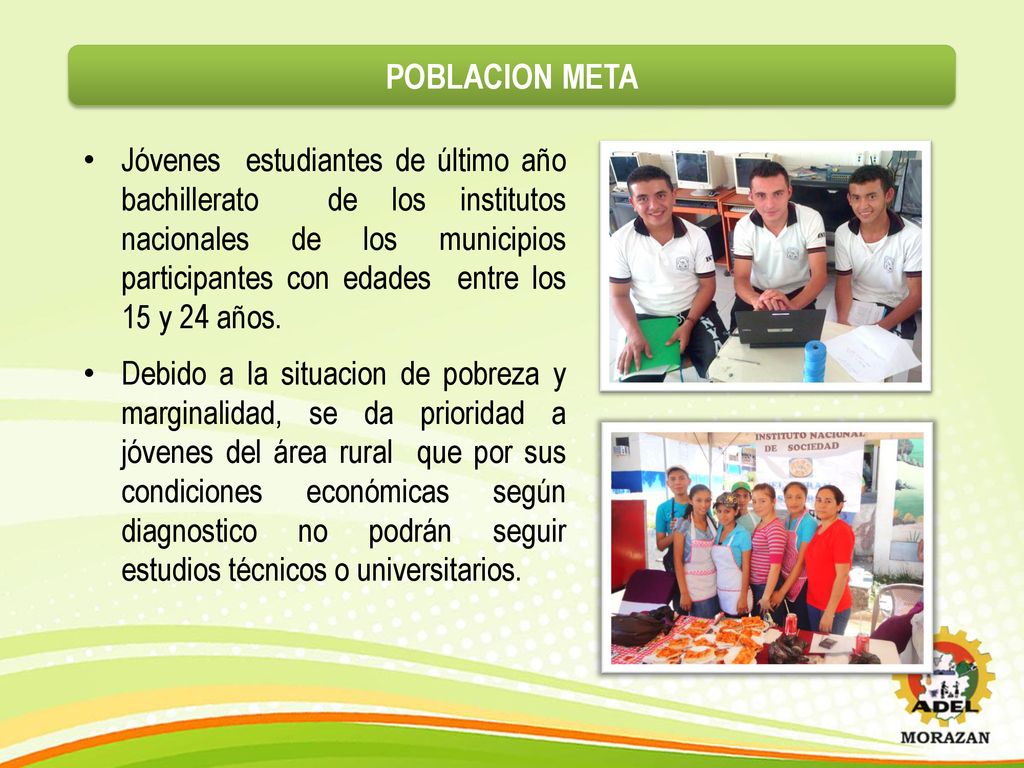 POBLACION META

• Jóvenes estudiantes de último año bachillerato de los institutos nacionales de los municipios participantes con edades entre los 15 y 24 años.

• Debido a la situacion de pobreza y marginalidad, se da prioridad a jóvenes del área rural que por sus condiciones económicas según diagnostico no podrán seguir estudios técnicos o universitarios.

INSTITUTO NACIONAL DE SOCIEDAD

ADEL
MORAZAN